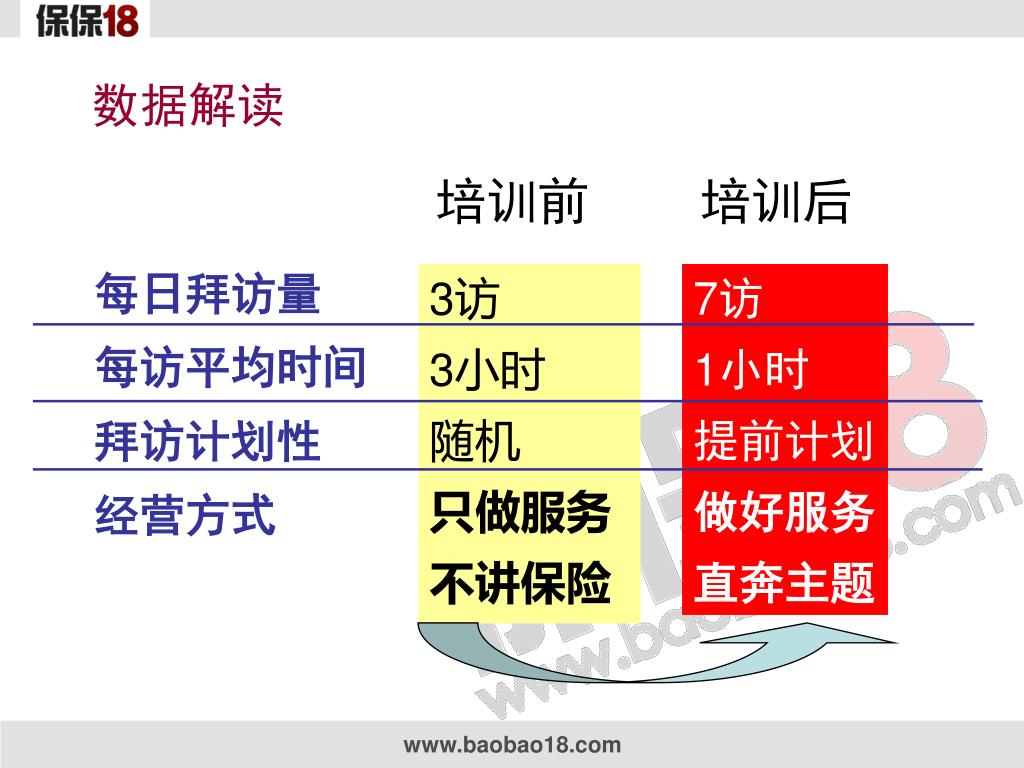 保保18

数据解读

| | 培训前 | 培训后 |
|---|---|---|
| 每日拜访量 | 3访 | 7访 |
| 每访平均时间 | 3小时 | 1小时 |
| 拜访计划性 | 随机 | 提前计划 |
| 经营方式 | 只做服务 不讲保险 | 做好服务 直奔主题 |

www.baobao18.com

www.baobao18.com